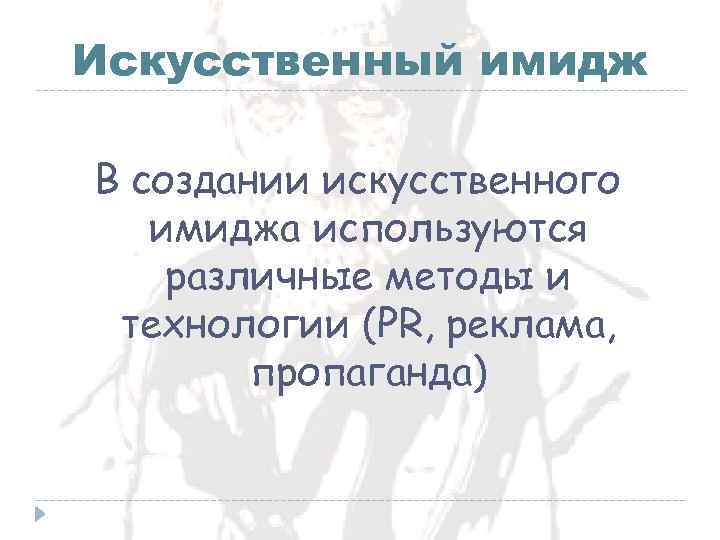 Искусственный имидж

В создании искусственного имиджа используются различные методы и технологии (PR, реклама, пропаганда)